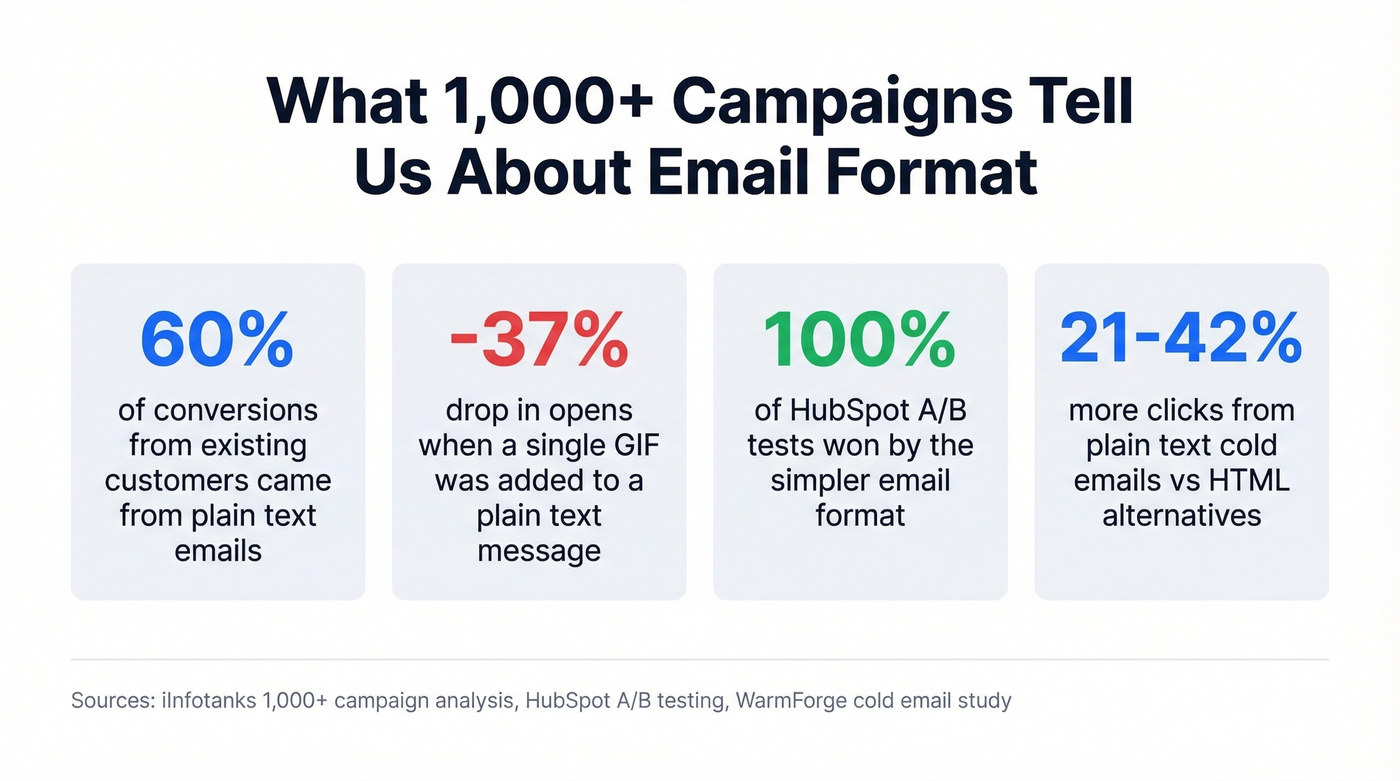 What 1,000+ Campaigns Tell Us About Email Format

60%

of conversions from existing customers came from plain text emails

-37%

drop in opens when a single GIF was added to a plain text message

100%

of HubSpot A/B tests won by the simpler email format

21-42%

more clicks from plain text cold emails vs HTML alternatives

Sources: iInfotanks 1,000+ campaign analysis, HubSpot A/B testing, WarmForge cold email study